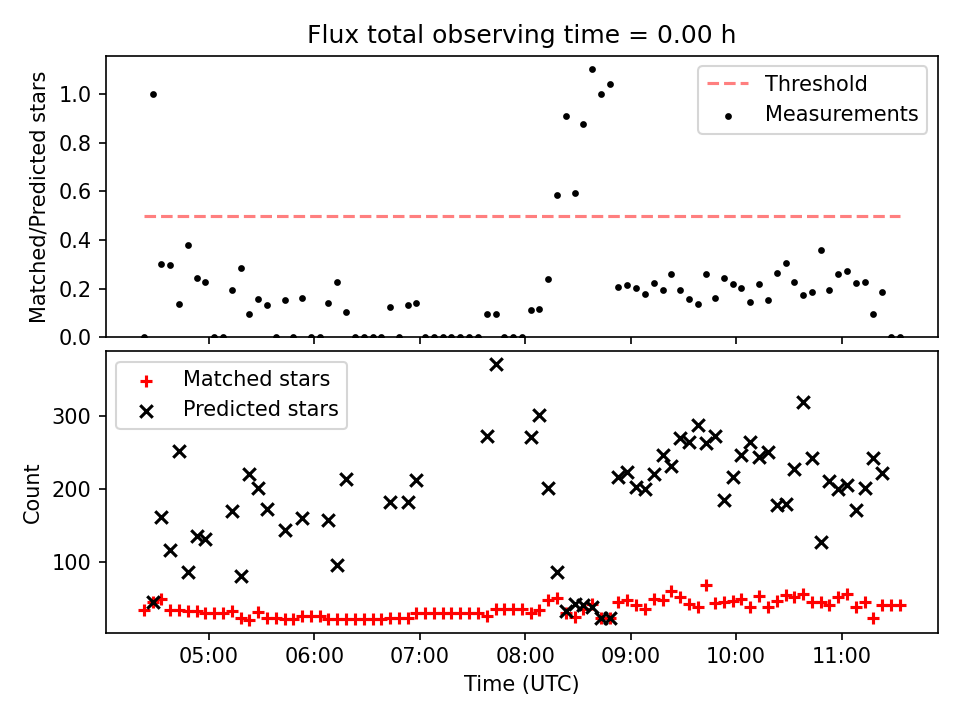 Flux total observing time = 0.00 h

Matched/Predicted stars

1.0
0.8
0.6
0.4
0.2
0.0

Threshold
Measurements

Matched stars
Predicted stars

Count

300
200
100

05:00
06:00
07:00
08:00
09:00
10:00
11:00

Time (UTC)